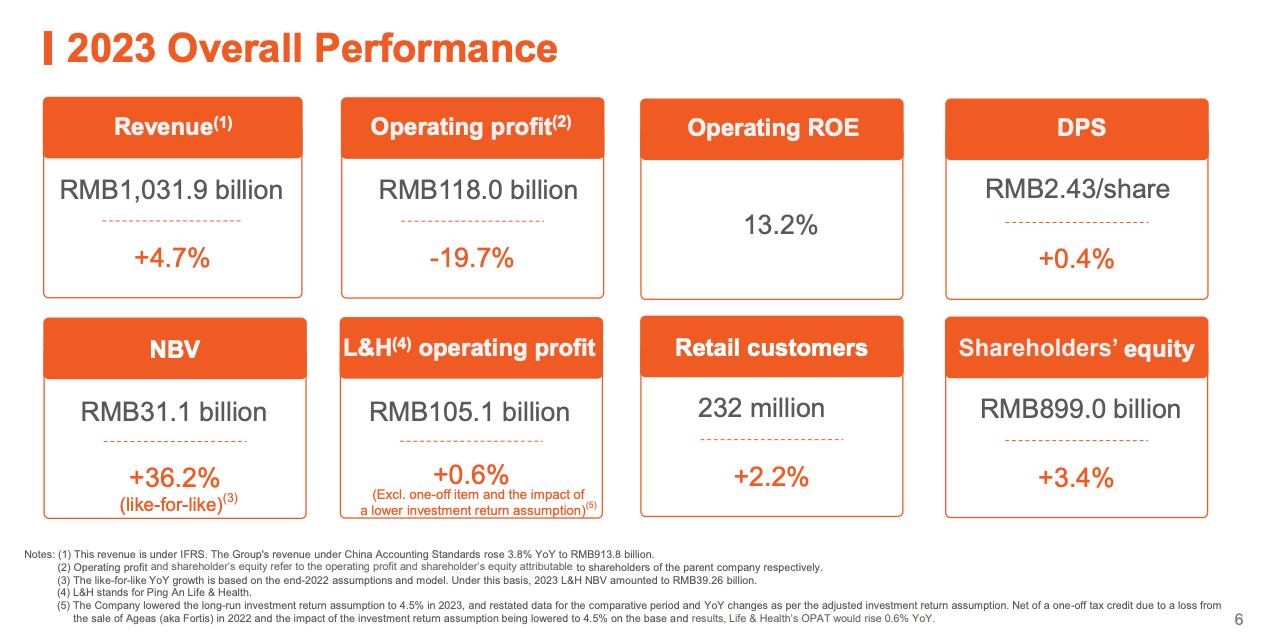 2023 Overall Performance

Revenue$^{(1)}$
RMB1,031.9 billion
+4.7%

Operating profit$^{(2)}$
RMB118.0 billion
-19.7%

Operating ROE
13.2%

DPS
RMB2.43/share
+0.4%

NBV
RMB31.1 billion
+36.2%
(like-for-like)$^{(3)}$

L&H$^{(4)}$ operating profit
RMB105.1 billion
+0.6%
(Excl. one-off item and the impact of a lower investment return assumption)$^{(5)}$

Retail customers
232 million
+2.2%

Shareholders' equity
RMB899.0 billion
+3.4%

Notes: (1) This revenue is under IFRS. The Group's revenue under China Accounting Standards rose 3.8% YoY to RMB913.8 billion.
(2) Operating profit and shareholder's equity refer to the operating profit and shareholder's equity attributable to shareholders of the parent company respectively.
(3) The like-for-like YoY growth is based on the end-2022 assumptions and model. Under this basis, 2023 L&H NBV amounted to RMB39.26 billion.
(4) L&H stands for Ping An Life & Health.
(5) The Company lowered the long-run investment return assumption to 4.5% in 2023, and restated data for the comparative period and YoY changes as per the adjusted investment return assumption. Net of a one-off tax credit due to a loss from the sale of Ageas (aka Fortis) in 2022 and the impact of the investment return assumption being lowered to 4.5% on the base and results, Life & Health's OPAT would rise 0.6% YoY.

6